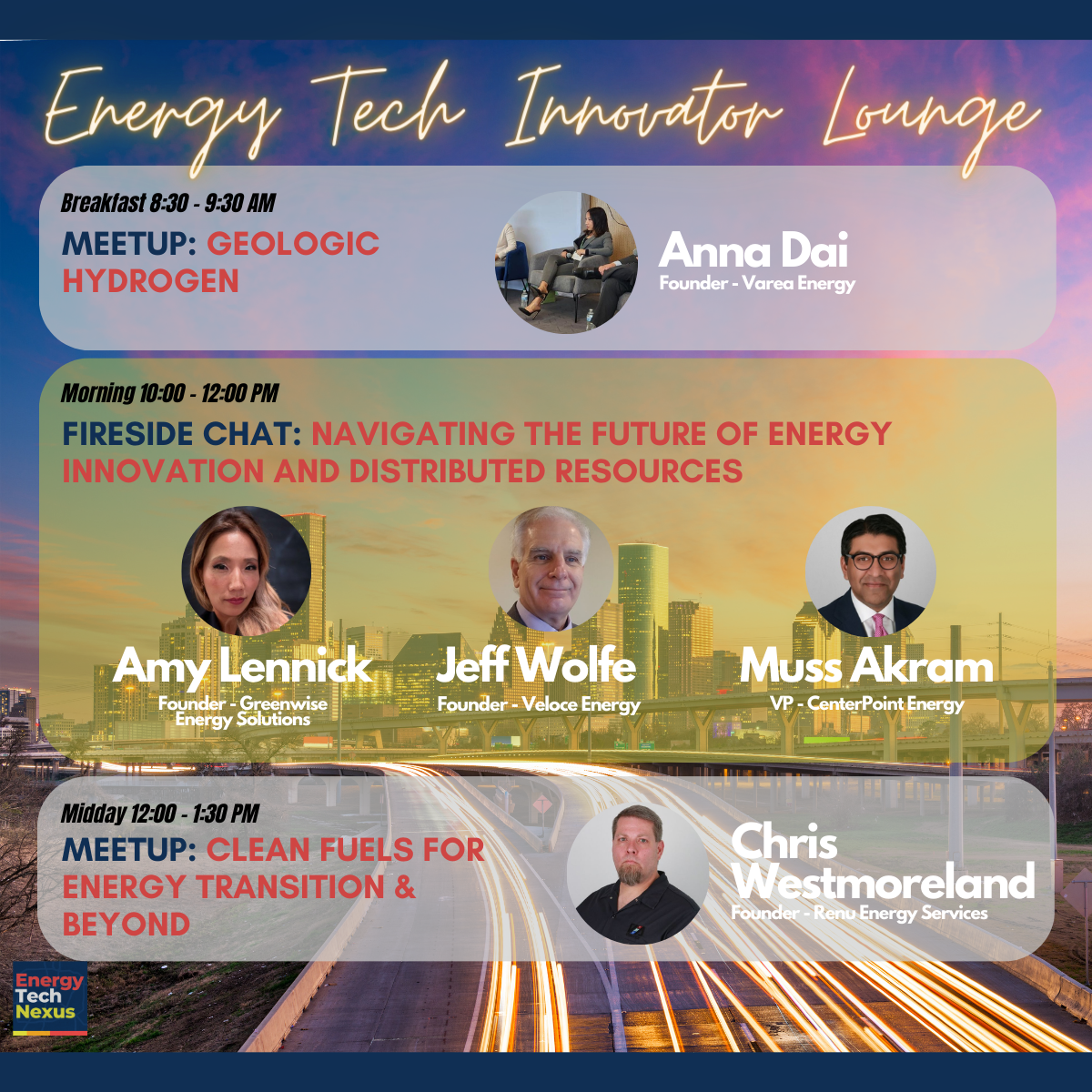 Energy Tech Innovator Lounge

Breakfast 8:30 - 9:30 AM
MEETUP: GEOLOGIC HYDROGEN

Anna Dai
Founder - Varea Energy

Morning 10:00 - 12:00 PM
FIRESIDE CHAT: NAVIGATING THE FUTURE OF ENERGY INNOVATION AND DISTRIBUTED RESOURCES

Amy Lennick
Founder - Greenwise Energy Solutions

Jeff Wolfe
Founder - Veloce Energy

Muss Akram
VP - CenterPoint Energy

Midday 12:00 - 1:30 PM
MEETUP: CLEAN FUELS FOR ENERGY TRANSITION & BEYOND

Chris Westmoreland
Founder - Renu Energy Services

Energy Tech Nexus